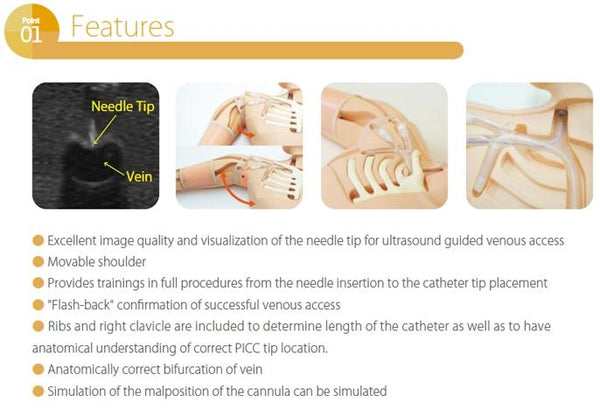 Point 01 Features

Needle Tip
Vein

Excellent image quality and visualization of the needle tip for ultrasound guided venous access
Movable shoulder
Provides trainings in full procedures from the needle insertion to the catheter tip placement
"Flash-back" confirmation of successful venous access
Ribs and right clavicle are included to determine length of the catheter as well as to have anatomical understanding of correct PICC tip location.
Anatomically correct bifurcation of vein
Simulation of the malposition of the cannula can be simulated